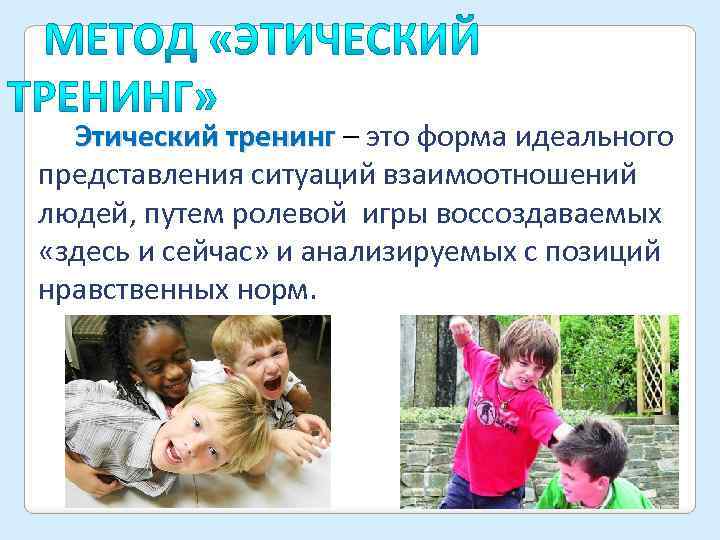 МЕТОД «ЭТИЧЕСКИЙ ТРЕНИНГ»

Этический тренинг – это форма идеального представления ситуаций взаимоотношений людей, путем ролевой игры воссоздаваемых «здесь и сейчас» и анализируемых с позиций нравственных норм.